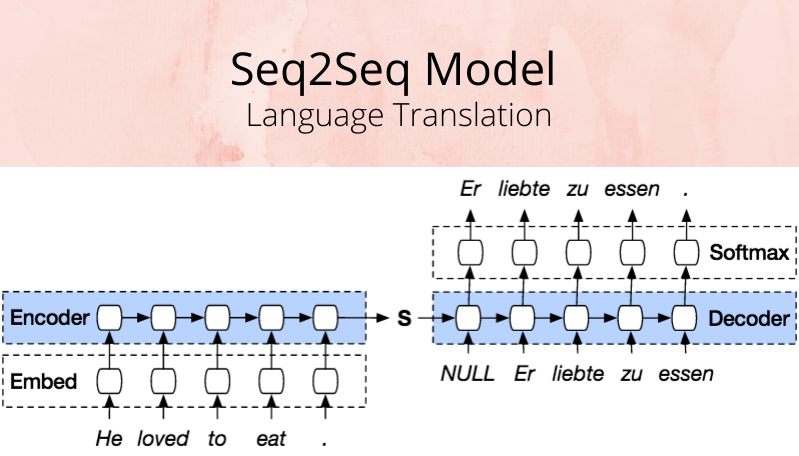 Seq2Seq Model
Language Translation

Er liebte zu essen .

Softmax

Encoder

S

Decoder

Embed

NULL Er liebte zu essen

He loved to eat .